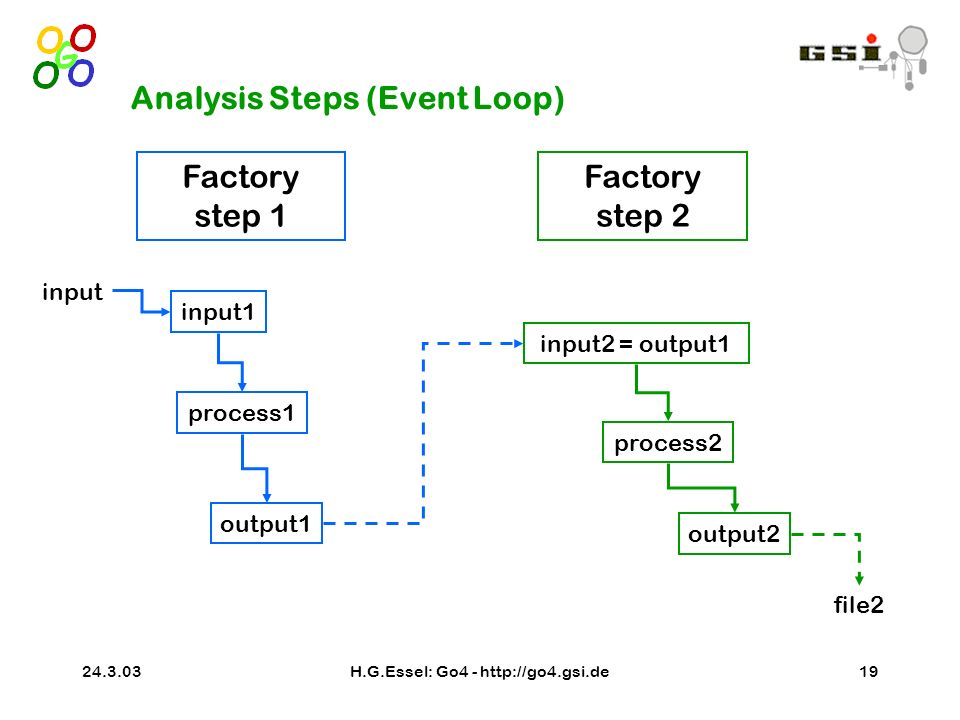 GSI

Analysis Steps (Event Loop)

Factory step 1

Factory step 2

input

input1

process1

output1

input2 = output1

process2

output2

file2

24.3.03

H.G.Essel: Go4 - http://go4.gsi.de

19